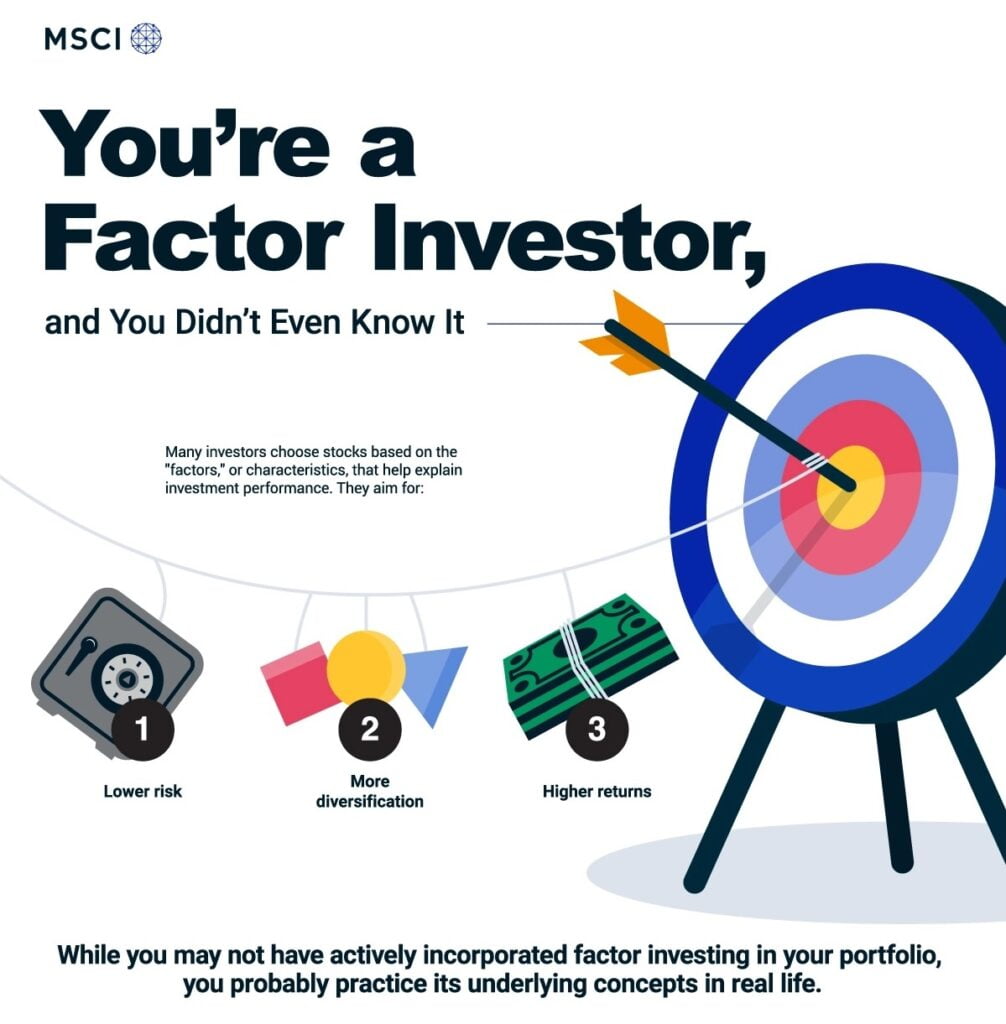 MSCI

You're a Factor Investor,

and You Didn't Even Know It

Many investors choose stocks based on the "factors," or characteristics, that help explain investment performance. They aim for:

1
Lower risk

2
More diversification

3
Higher returns

While you may not have actively incorporated factor investing in your portfolio, you probably practice its underlying concepts in real life.